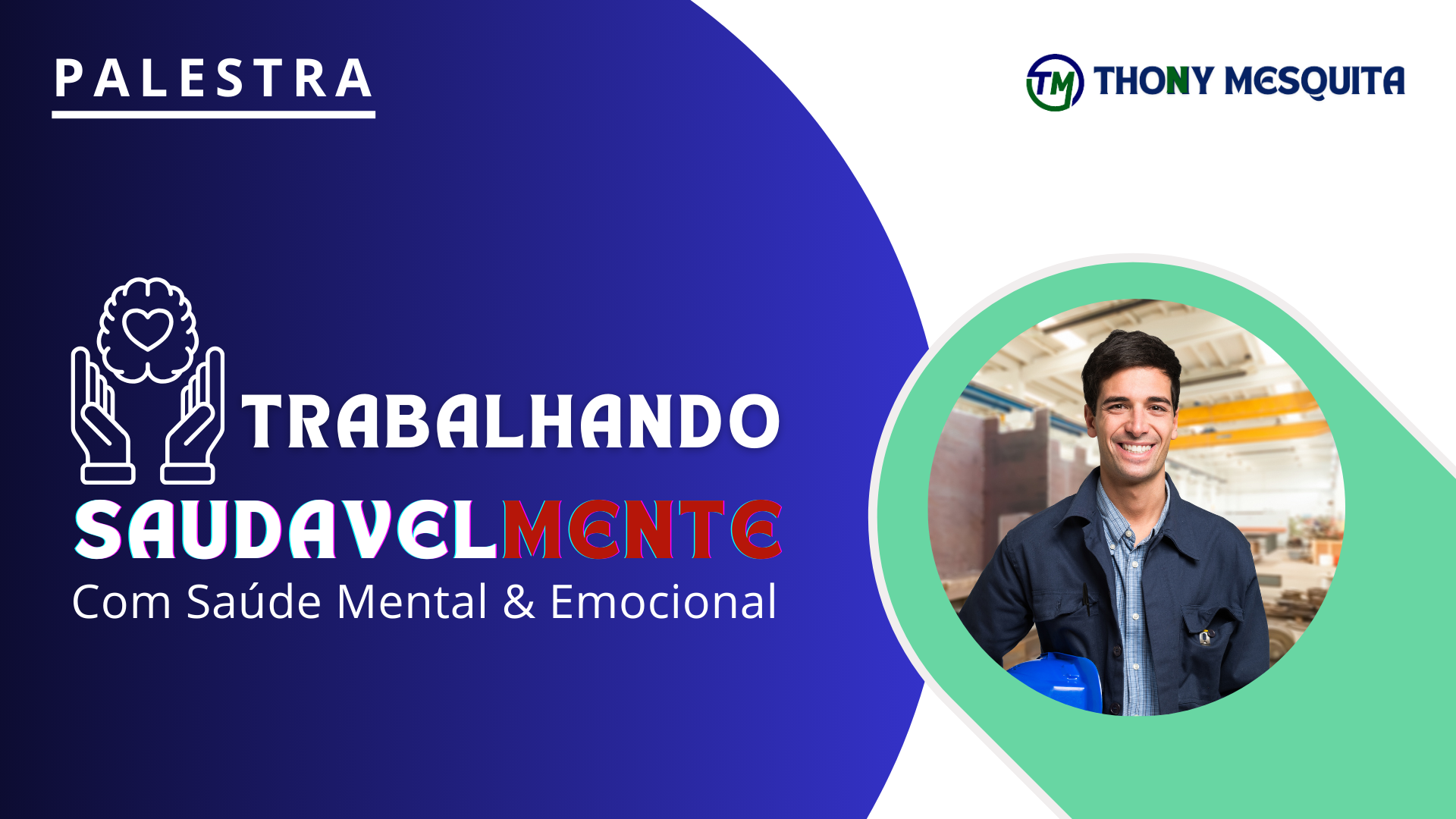 PALESTRA

TM THONY MESQUITA

TRABALHANDO
SAUDAVELMENTE
Com Saúde Mental & Emocional